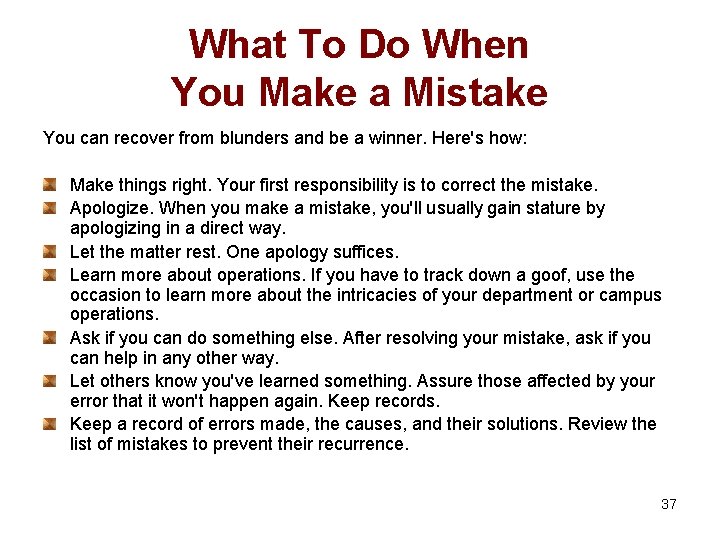 What To Do When You Make a Mistake

You can recover from blunders and be a winner. Here's how:

- Make things right. Your first responsibility is to correct the mistake.
- Apologize. When you make a mistake, you'll usually gain stature by apologizing in a direct way.
- Let the matter rest. One apology suffices.
- Learn more about operations. If you have to track down a goof, use the occasion to learn more about the intricacies of your department or campus operations.
- Ask if you can do something else. After resolving your mistake, ask if you can help in any other way.
- Let others know you've learned something. Assure those affected by your error that it won't happen again. Keep records.
- Keep a record of errors made, the causes, and their solutions. Review the list of mistakes to prevent their recurrence.

37